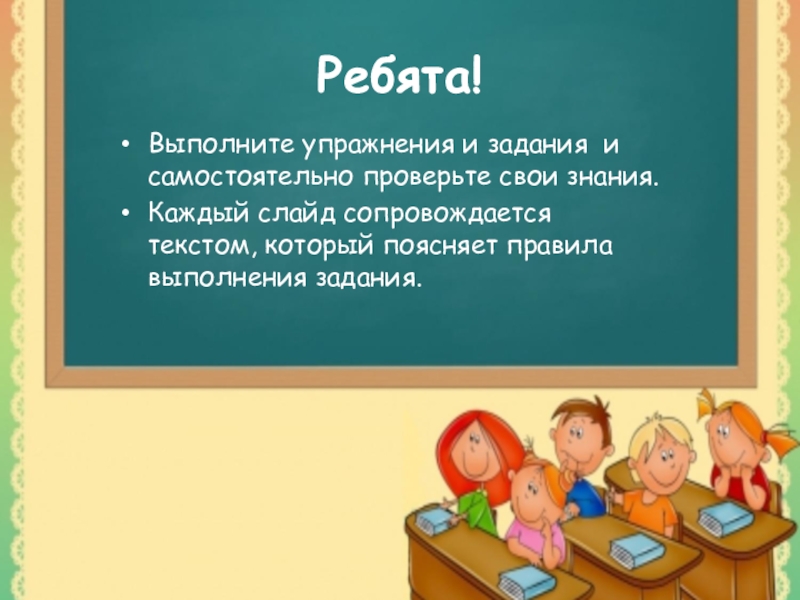 Ребята!

• Выполните упражнения и задания и самостоятельно проверьте свои знания.
• Каждый слайд сопровождается текстом, который поясняет правила выполнения задания.